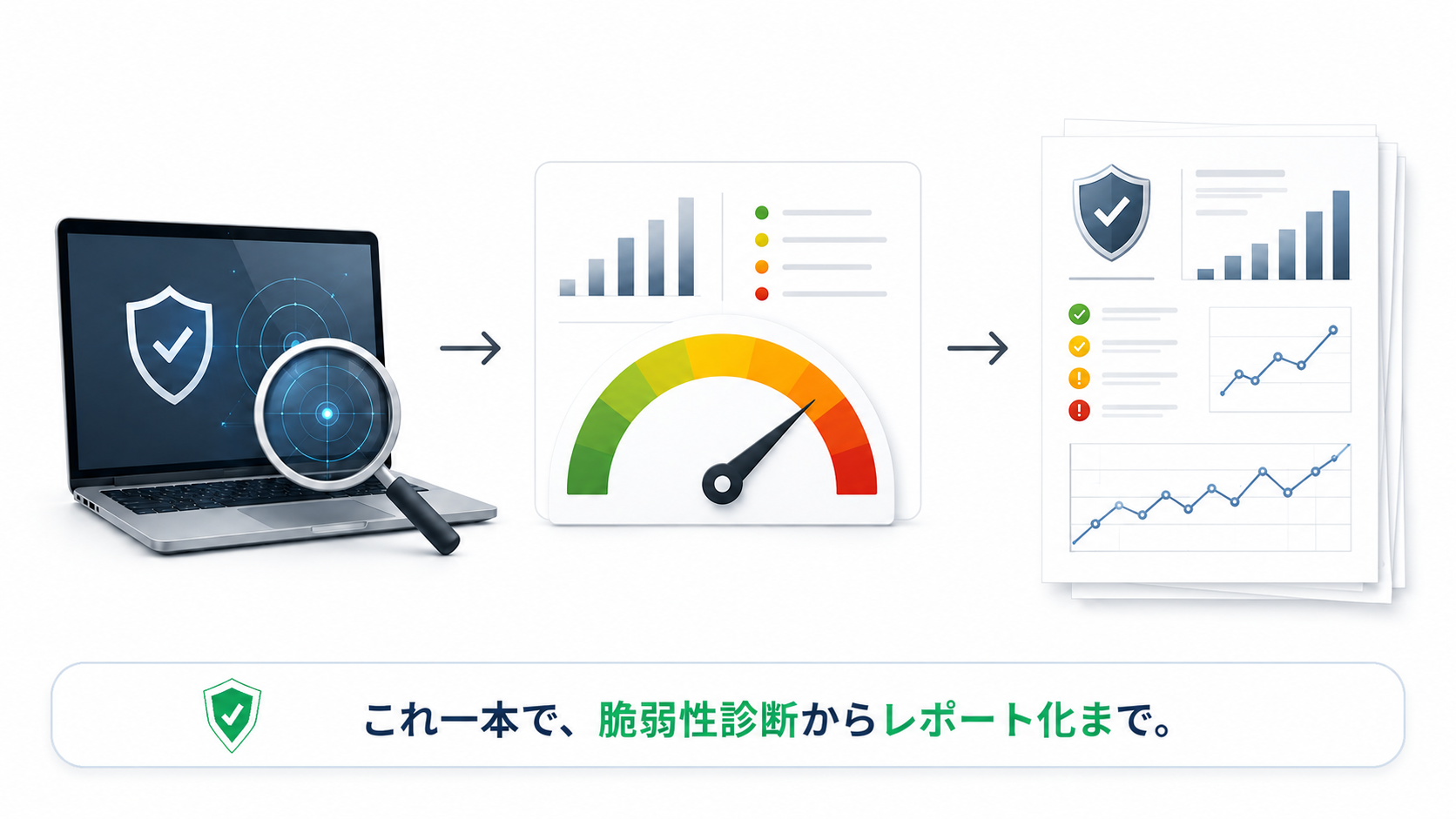 これ一本で、脆弱性診断からレポート化まで。